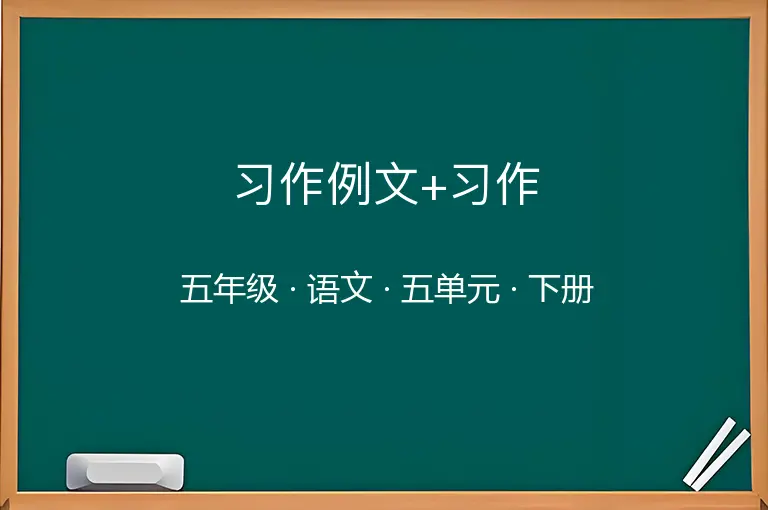 习作例文+习作

五年级 · 语文 · 五单元 · 下册